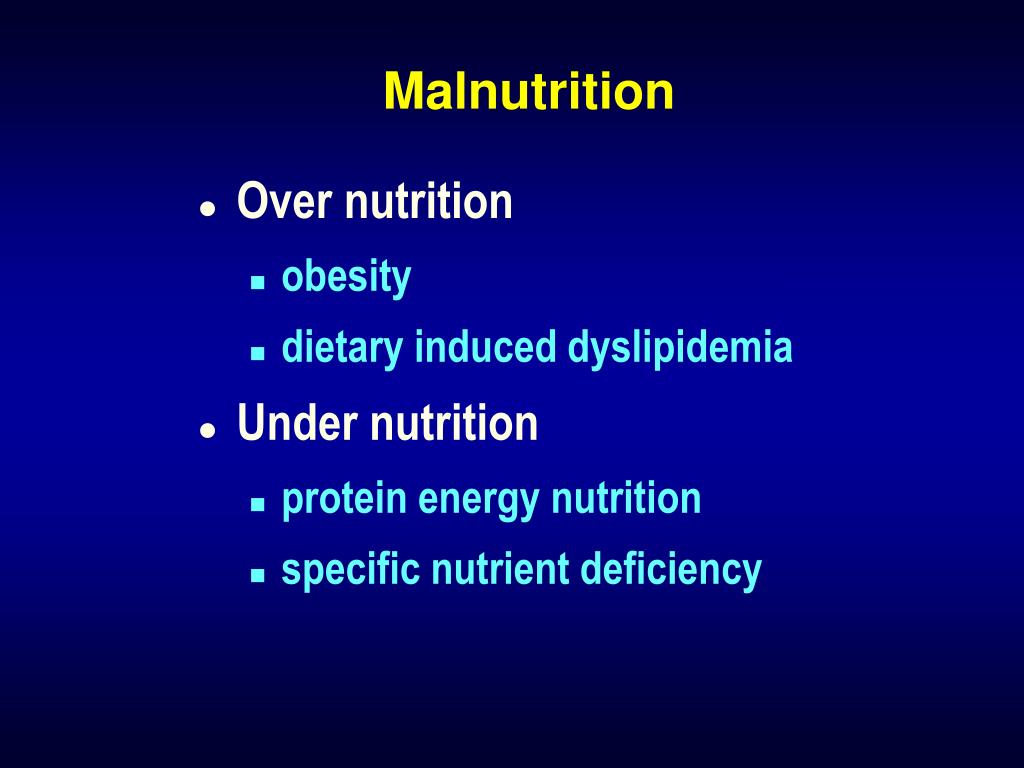 Malnutrition

- Over nutrition
  - obesity
  - dietary induced dyslipidemia
- Under nutrition
  - protein energy nutrition
  - specific nutrient deficiency